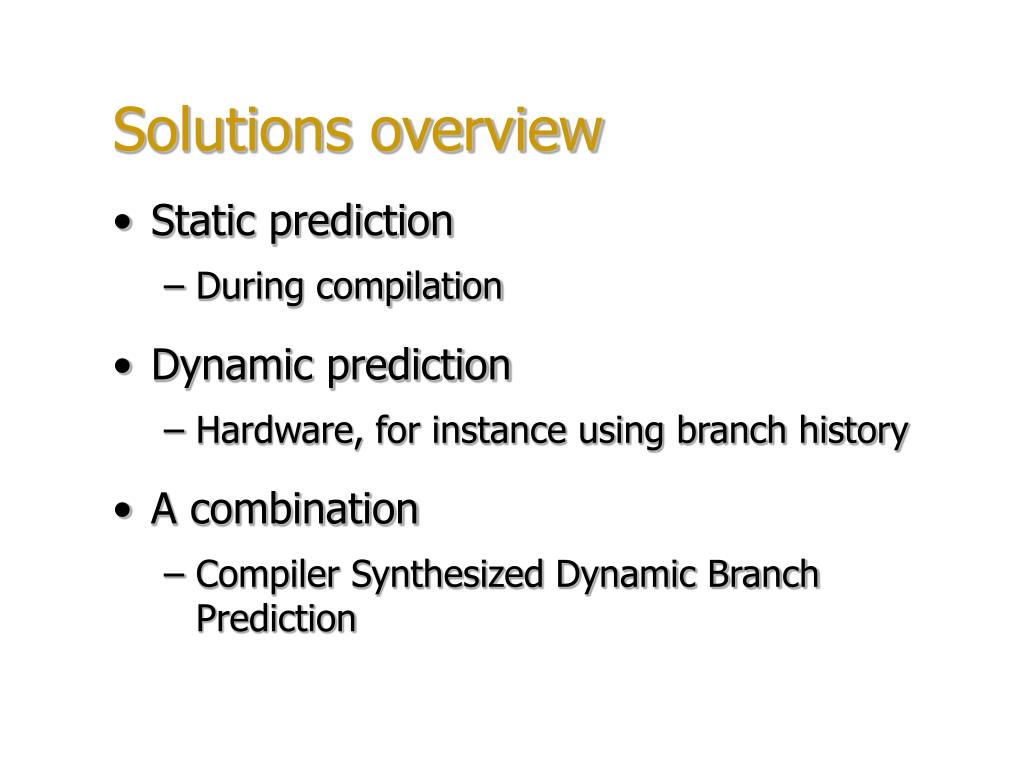 Solutions overview

• Static prediction
– During compilation

• Dynamic prediction
– Hardware, for instance using branch history

• A combination
– Compiler Synthesized Dynamic Branch Prediction